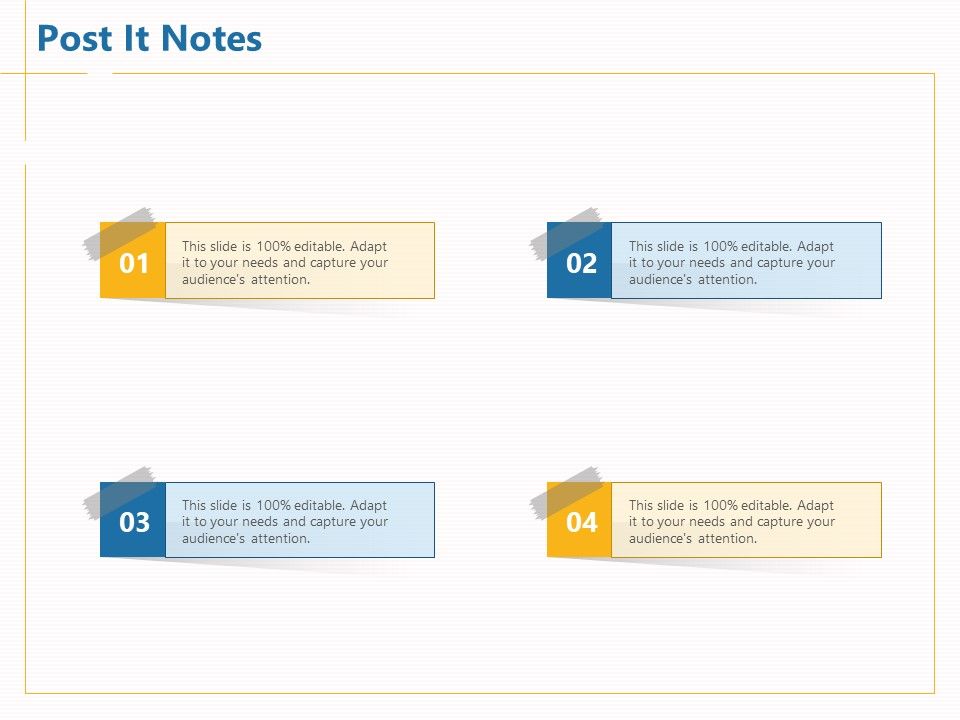 Post It Notes

01

This slide is 100% editable. Adapt it to your needs and capture your audience's attention.

02

This slide is 100% editable. Adapt it to your needs and capture your audience's attention.

03

This slide is 100% editable. Adapt it to your needs and capture your audience's attention.

04

This slide is 100% editable. Adapt it to your needs and capture your audience's attention.